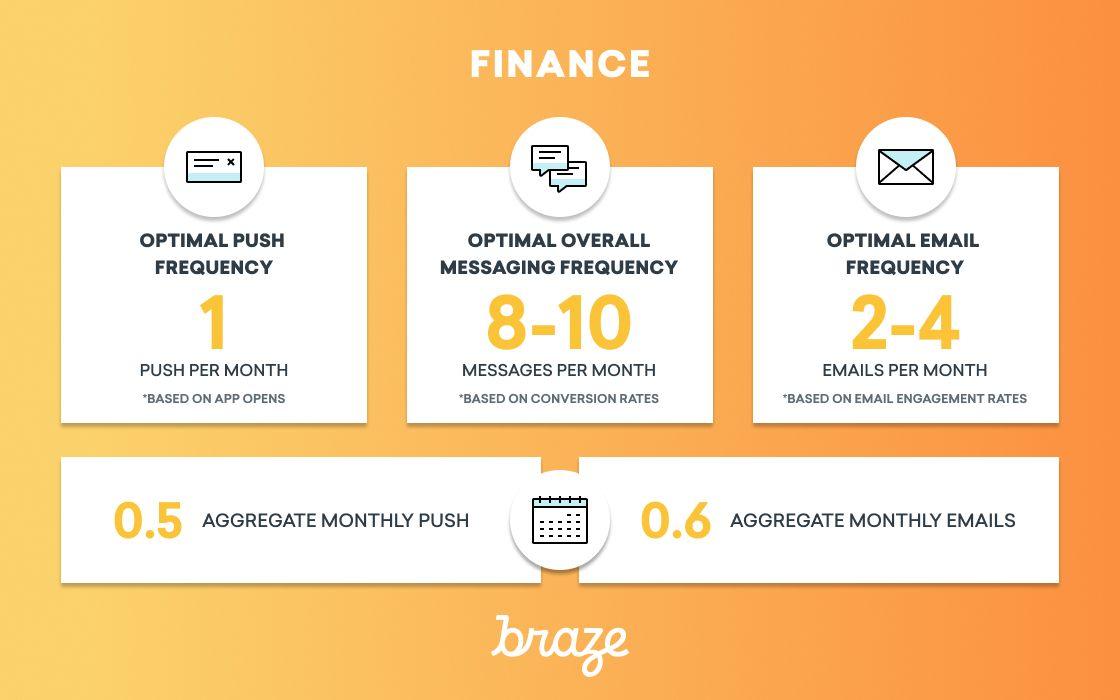 FINANCE

OPTIMAL PUSH FREQUENCY
1
PUSH PER MONTH
*BASED ON APP OPENS

OPTIMAL OVERALL MESSAGING FREQUENCY
8-10
MESSAGES PER MONTH
*BASED ON CONVERSION RATES

OPTIMAL EMAIL FREQUENCY
2-4
EMAILS PER MONTH
*BASED ON EMAIL ENGAGEMENT RATES

0.5 AGGREGATE MONTHLY PUSH

0.6 AGGREGATE MONTHLY EMAILS

braze